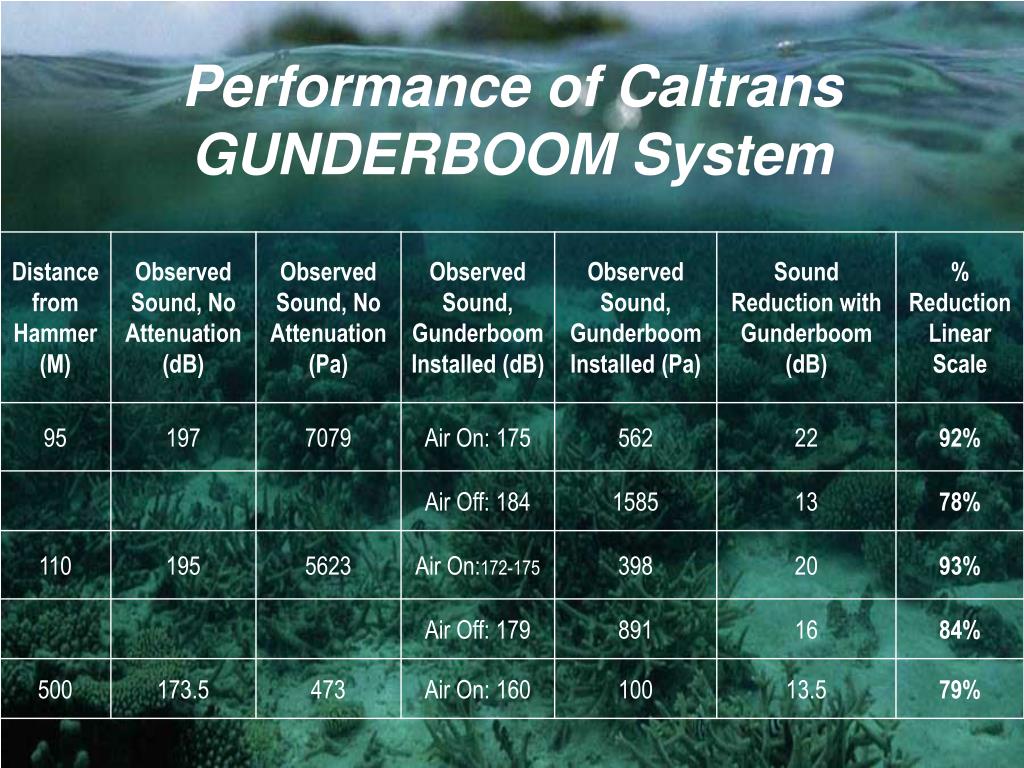 Performance of Caltrans GUNDERBOOM System

| Distance from Hammer (M) | Observed Sound, No Attenuation (dB) | Observed Sound, No Attenuation (Pa) | Observed Sound, Gunderboom Installed (dB) | Observed Sound, Gunderboom Installed (Pa) | Sound Reduction with Gunderboom (dB) | % Reduction Linear Scale |
|---|---|---|---|---|---|---|
| 95 | 197 | 7079 | Air On: 175 | 562 | 22 | 92% |
| | | | Air Off: 184 | 1585 | 13 | 78% |
| 110 | 195 | 5623 | Air On:172-175 | 398 | 20 | 93% |
| | | | Air Off: 179 | 891 | 16 | 84% |
| 500 | 173.5 | 473 | Air On: 160 | 100 | 13.5 | 79% |